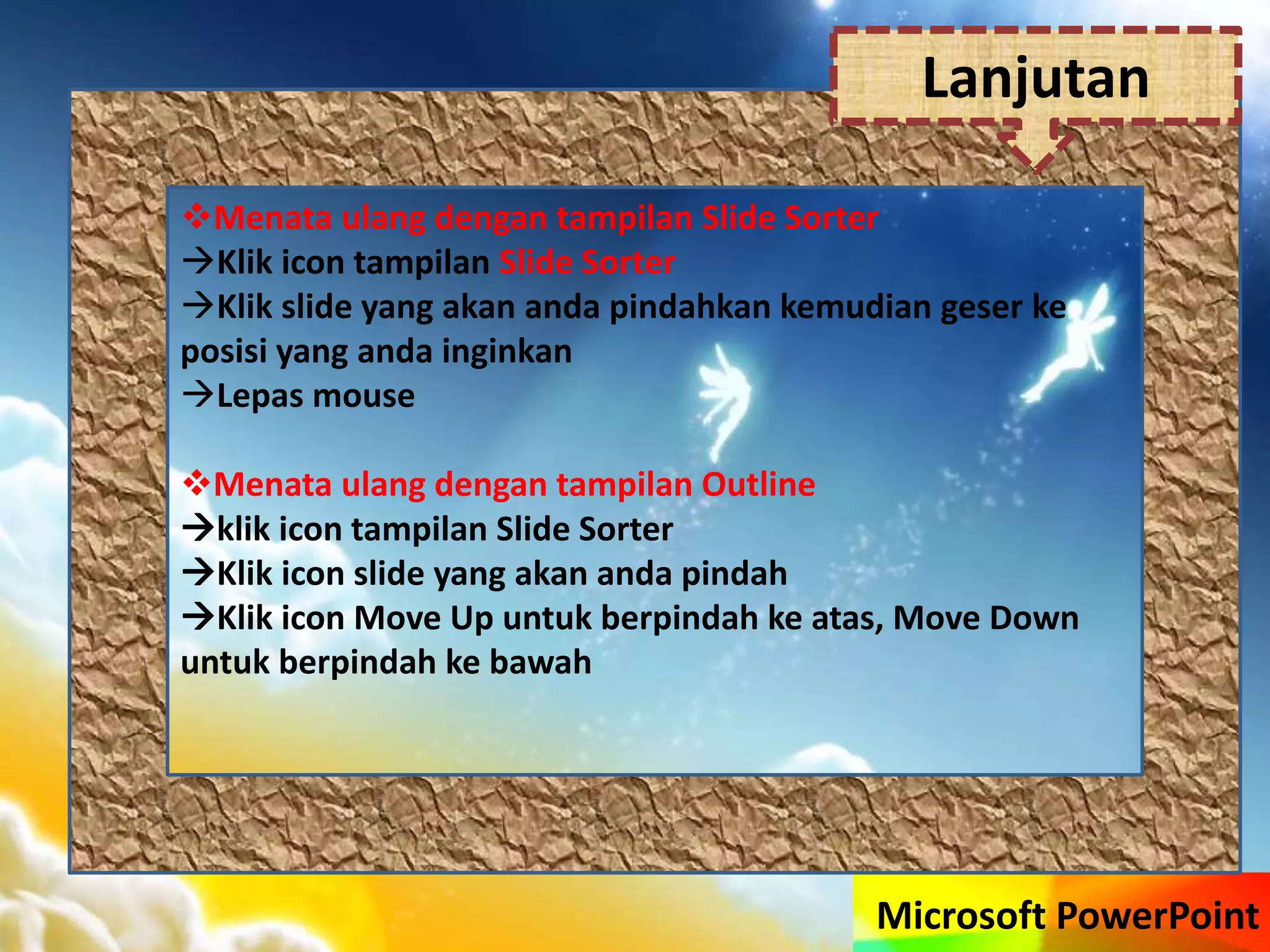 Lanjutan

❖Menata ulang dengan tampilan Slide Sorter
→Klik icon tampilan Slide Sorter
→Klik slide yang akan anda pindahkan kemudian geser ke posisi yang anda inginkan
→Lepas mouse

❖Menata ulang dengan tampilan Outline
→klik icon tampilan Slide Sorter
→Klik icon slide yang akan anda pindah
→Klik icon Move Up untuk berpindah ke atas, Move Down untuk berpindah ke bawah

Microsoft PowerPoint